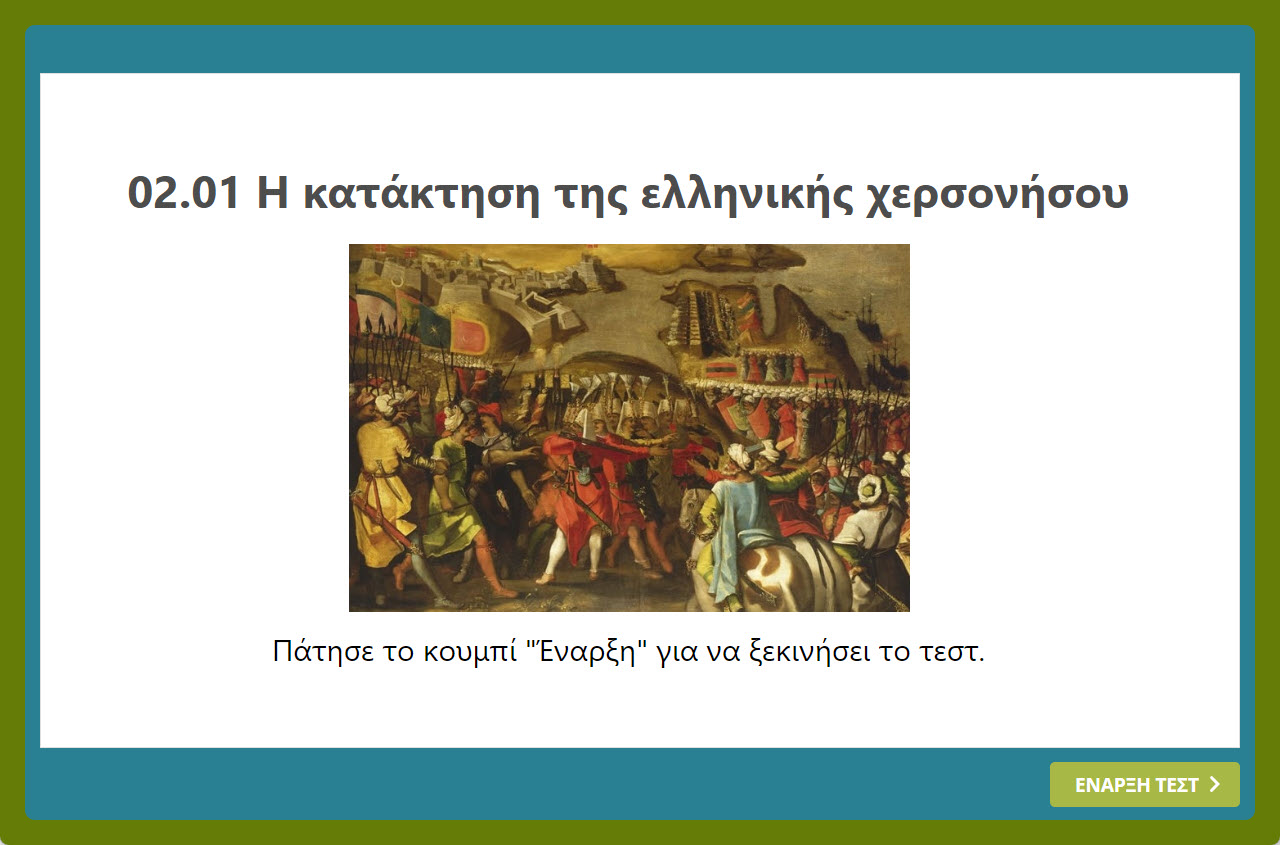 02.01 Η κατάκτηση της ελληνικής χερσονήσου

Πάτησε το κουμπί "Έναρξη" για να ξεκινήσει το τεστ.

ΕΝΑΡΞΗ ΤΕΣΤ